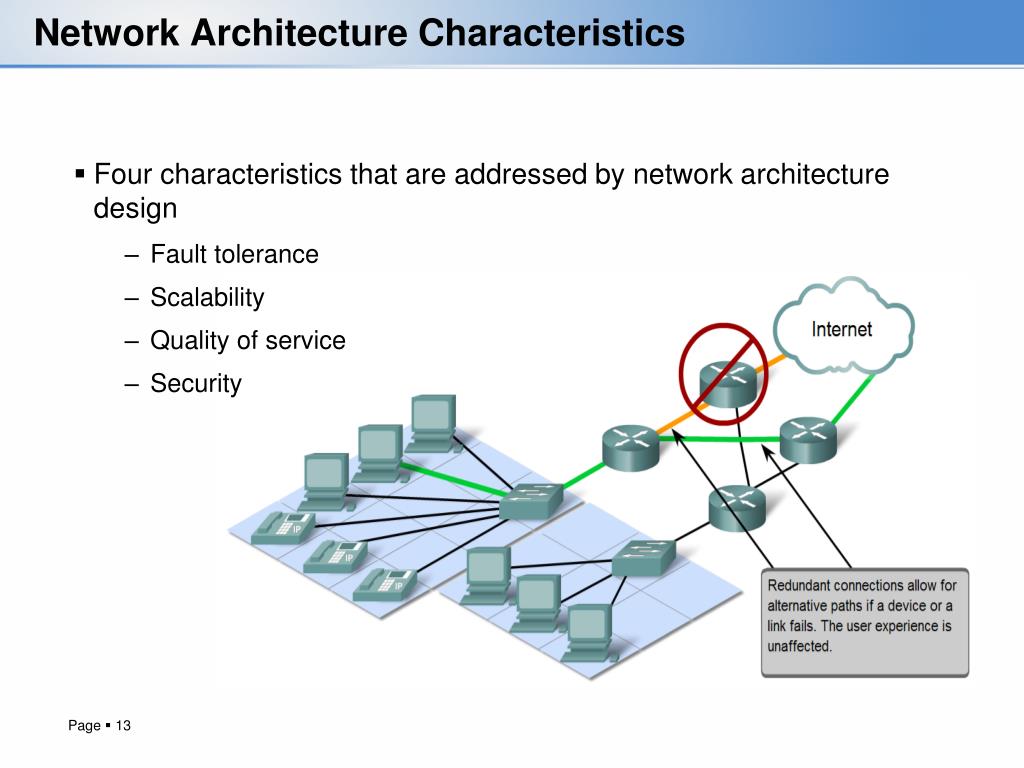 Network Architecture Characteristics

▪ Four characteristics that are addressed by network architecture design

– Fault tolerance

– Scalability

– Quality of service

– Security

Internet

IP

IP

IP

Redundant connections allow for alternative paths if a device or a link fails. The user experience is unaffected.

Page ▪ 13